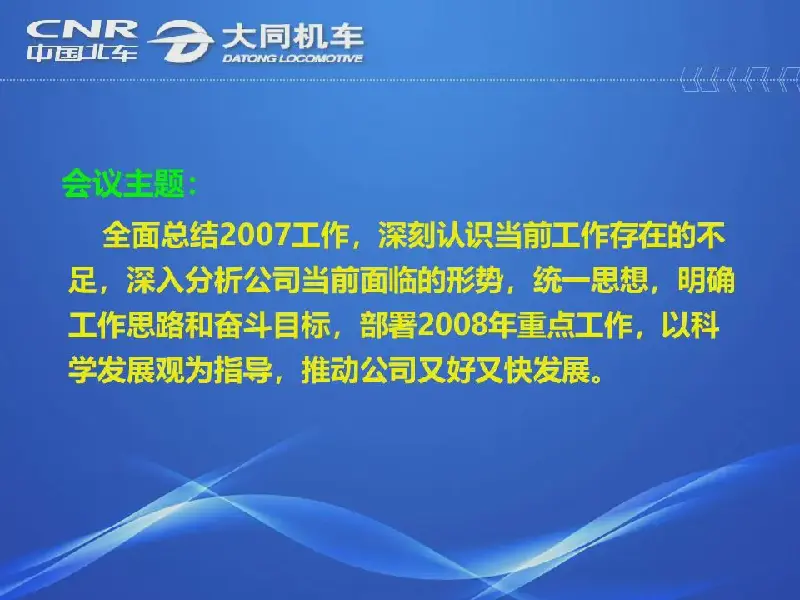 CNR 中国北车 大同机车 DATONG LOCOMOTIVE

会议主题：

全面总结2007工作，深刻认识当前工作存在的不足，深入分析公司当前面临的形势，统一思想，明确工作思路和奋斗目标，部署2008年重点工作，以科学发展观为指导，推动公司又好又快发展。